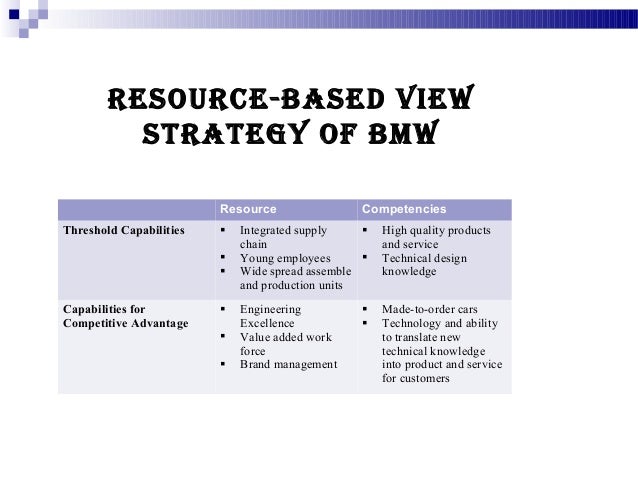 RESOURCE-BASED VIEW STRATEGY OF BMW

| | Resource | Competencies |
|---|---|---|
| Threshold Capabilities | ▪ Integrated supply chain ▪ Young employees ▪ Wide spread assemble and production units | ▪ High quality products and service ▪ Technical design knowledge |
| Capabilities for Competitive Advantage | ▪ Engineering Excellence ▪ Value added work force ▪ Brand management | ▪ Made-to-order cars ▪ Technology and ability to translate new technical knowledge into product and service for customers |